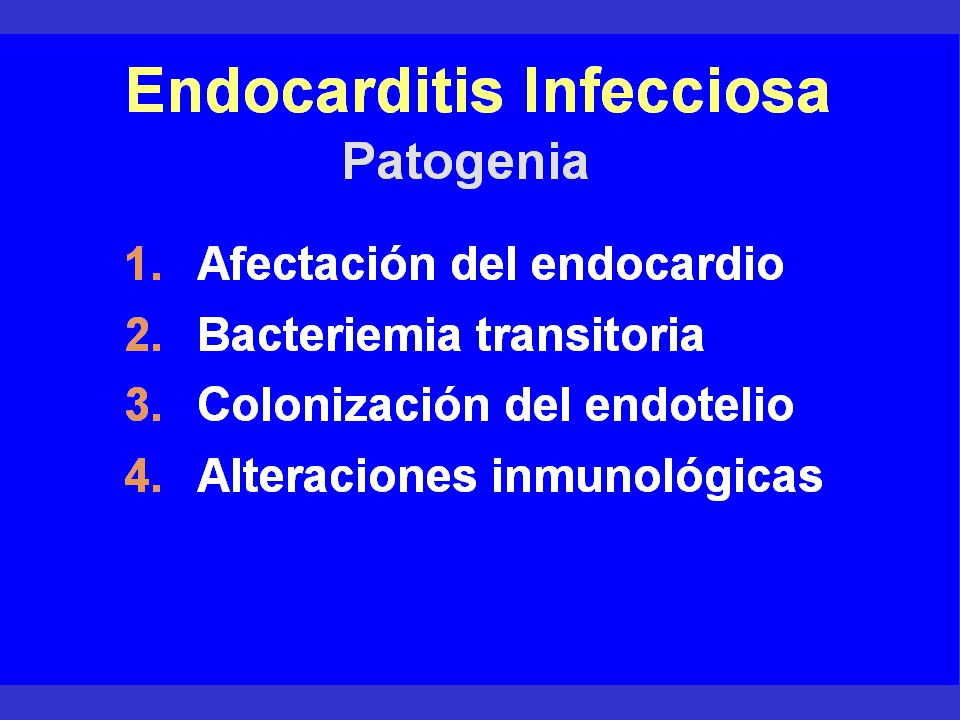 Endocarditis Infecciosa
Patogenia

1. Afectación del endocardio
2. Bacteriemia transitoria
3. Colonización del endotelio
4. Alteraciones inmunológicas